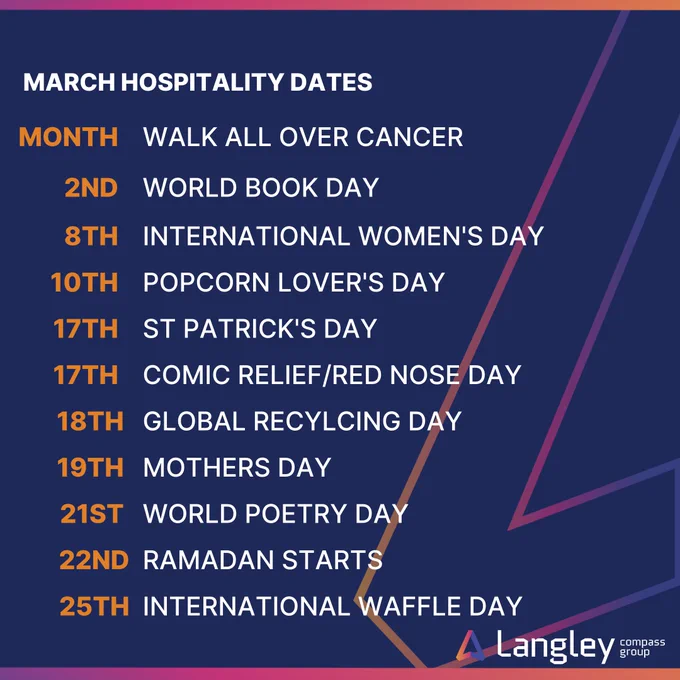 MARCH HOSPITALITY DATES

MONTH WALK ALL OVER CANCER

2ND WORLD BOOK DAY

8TH INTERNATIONAL WOMEN'S DAY

10TH POPCORN LOVER'S DAY

17TH ST PATRICK'S DAY

17TH COMIC RELIEF/RED NOSE DAY

18TH GLOBAL RECYLCING DAY

19TH MOTHERS DAY

21ST WORLD POETRY DAY

22ND RAMADAN STARTS

25TH INTERNATIONAL WAFFLE DAY

Langley compass group